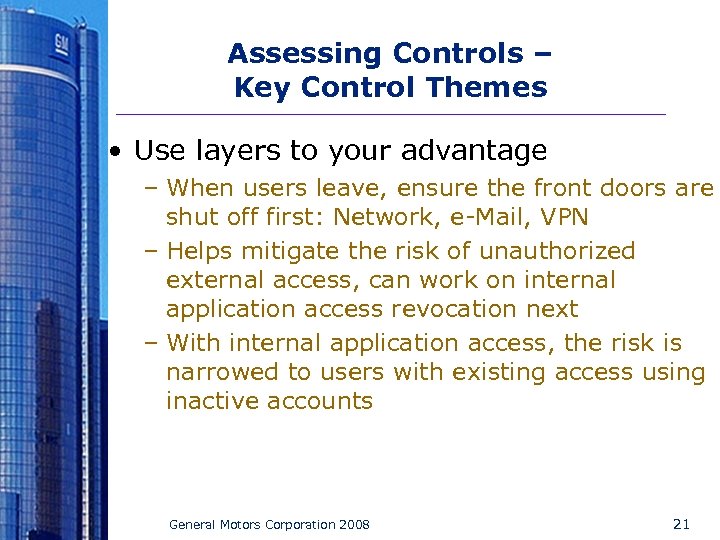 GM

Assessing Controls –
Key Control Themes

• Use layers to your advantage
– When users leave, ensure the front doors are shut off first: Network, e-Mail, VPN
– Helps mitigate the risk of unauthorized external access, can work on internal application access revocation next
– With internal application access, the risk is narrowed to users with existing access using inactive accounts

General Motors Corporation 2008

21